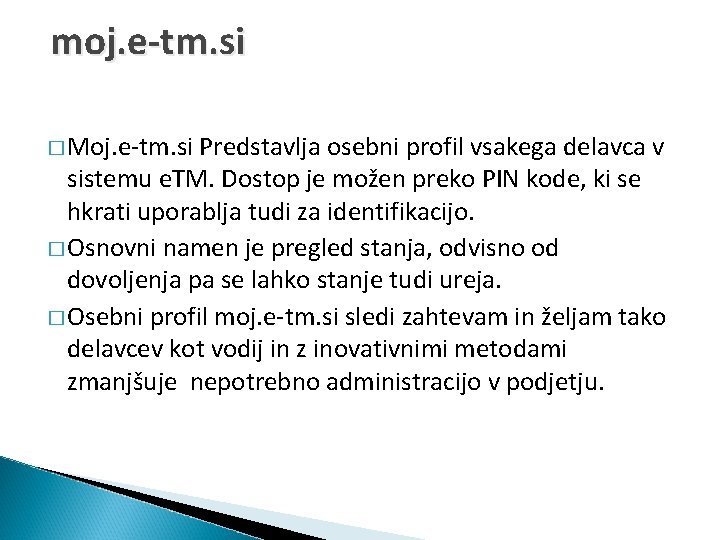 moj.e-tm.si

□ Moj.e-tm.si Predstavlja osebni profil vsakega delavca v sistemu eTM. Dostop je možen preko PIN kode, ki se hkrati uporablja tudi za identifikacijo.

□ Osnovni namen je pregled stanja, odvisno od dovoljenja pa se lahko stanje tudi ureja.

□ Osebni profil moj.e-tm.si sledi zahtevam in željam tako delavcev kot vodij in z inovativnimi metodami zmanjšuje nepotrebno administracijo v podjetju.